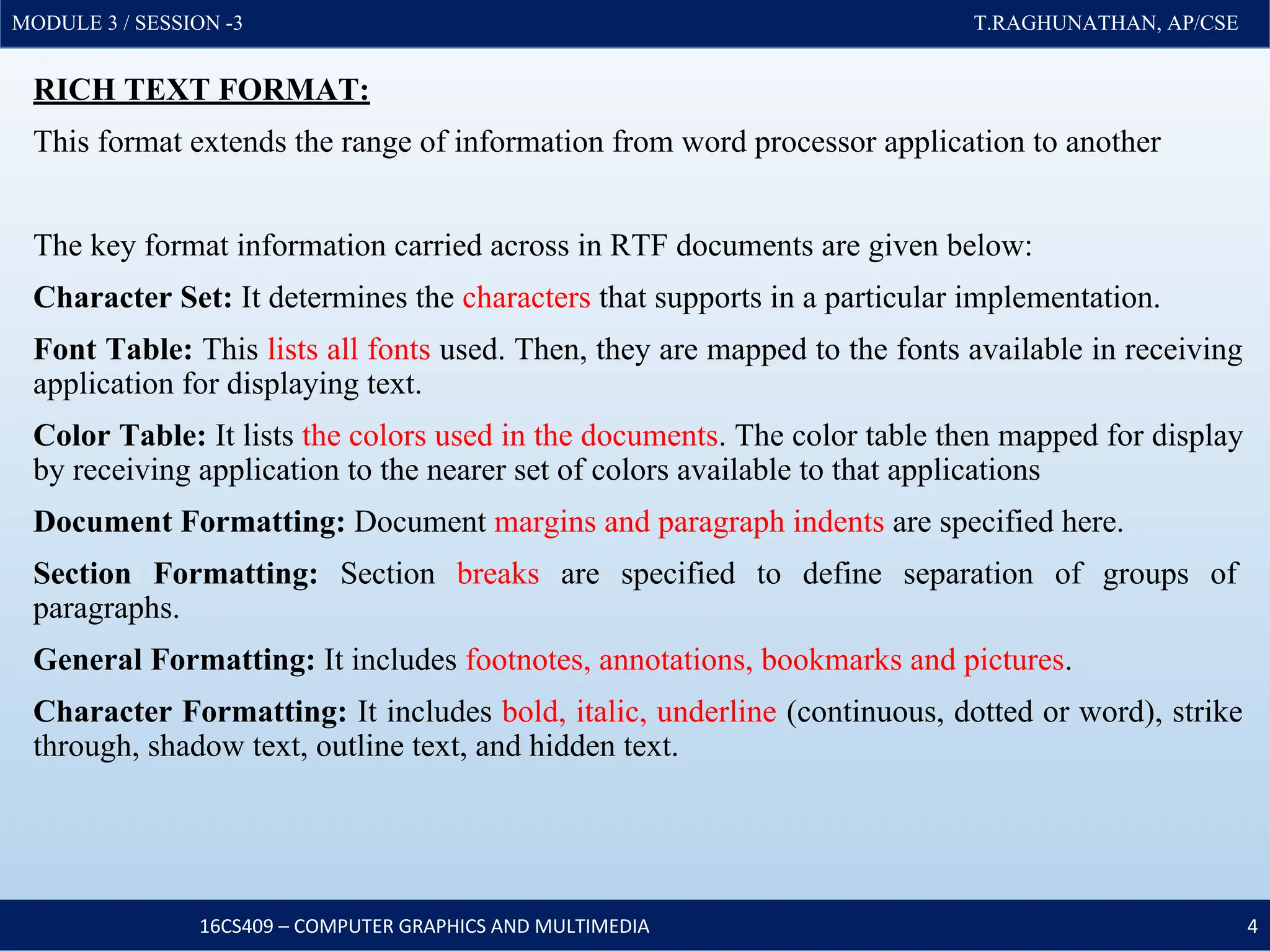 MODULE 3 / SESSION -3

T.RAGHUNATHAN, AP/CSE

RICH TEXT FORMAT:

This format extends the range of information from word processor application to another

The key format information carried across in RTF documents are given below:

Character Set: It determines the characters that supports in a particular implementation.

Font Table: This lists all fonts used. Then, they are mapped to the fonts available in receiving application for displaying text.

Color Table: It lists the colors used in the documents. The color table then mapped for display by receiving application to the nearer set of colors available to that applications

Document Formatting: Document margins and paragraph indents are specified here.

Section Formatting: Section breaks are specified to define separation of groups of paragraphs.

General Formatting: It includes footnotes, annotations, bookmarks and pictures.

Character Formatting: It includes bold, italic, underline (continuous, dotted or word), strike through, shadow text, outline text, and hidden text.

16CS409 – COMPUTER GRAPHICS AND MULTIMEDIA

4